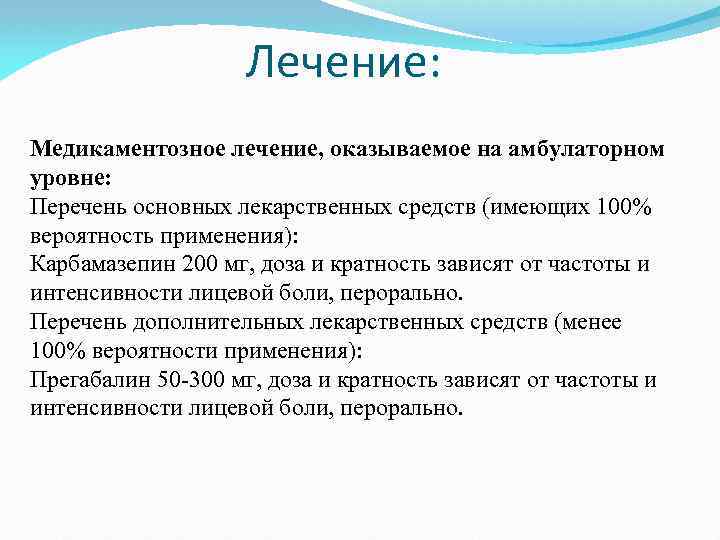 Лечение:

Медикаментозное лечение, оказываемое на амбулаторном уровне:
Перечень основных лекарственных средств (имеющих 100% вероятность применения):
Карбамазепин 200 мг, доза и кратность зависят от частоты и интенсивности лицевой боли, перорально.
Перечень дополнительных лекарственных средств (менее 100% вероятности применения):
Прегабалин 50-300 мг, доза и кратность зависят от частоты и интенсивности лицевой боли, перорально.